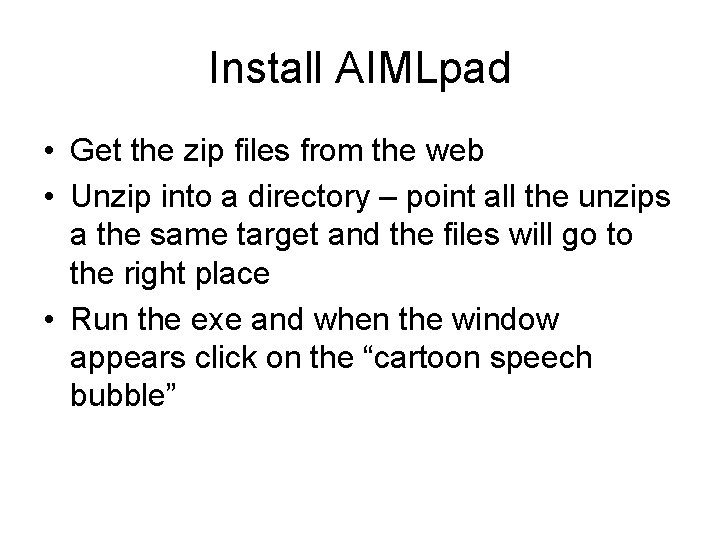 Install AIMLpad

• Get the zip files from the web
• Unzip into a directory – point all the unzips a the same target and the files will go to the right place
• Run the exe and when the window appears click on the “cartoon speech bubble”